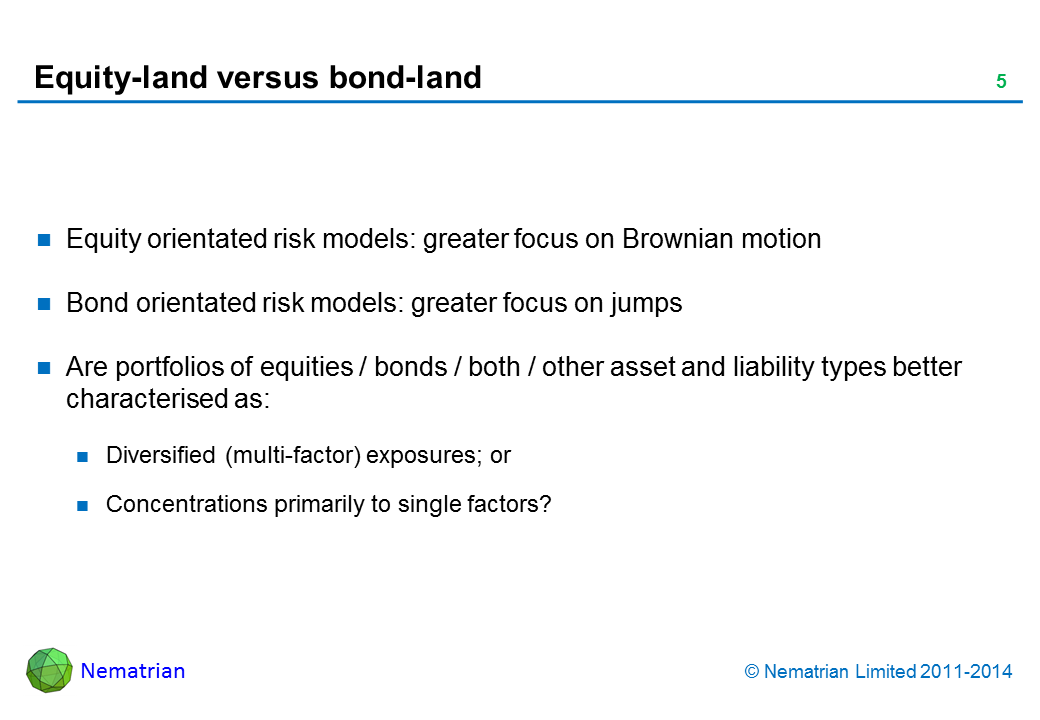 Equity-land versus bond-land

5

- Equity orientated risk models: greater focus on Brownian motion
- Bond orientated risk models: greater focus on jumps
- Are portfolios of equities / bonds / both / other asset and liability types better characterised as:
  - Diversified (multi-factor) exposures; or
  - Concentrations primarily to single factors?

Nematrian

© Nematrian Limited 2011-2014